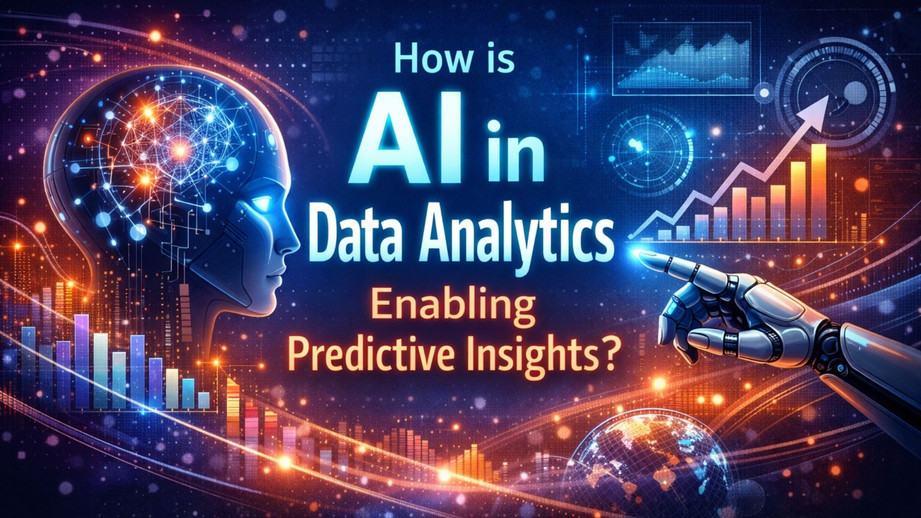 How is AI in Data Analytics Enabling Predictive Insights?